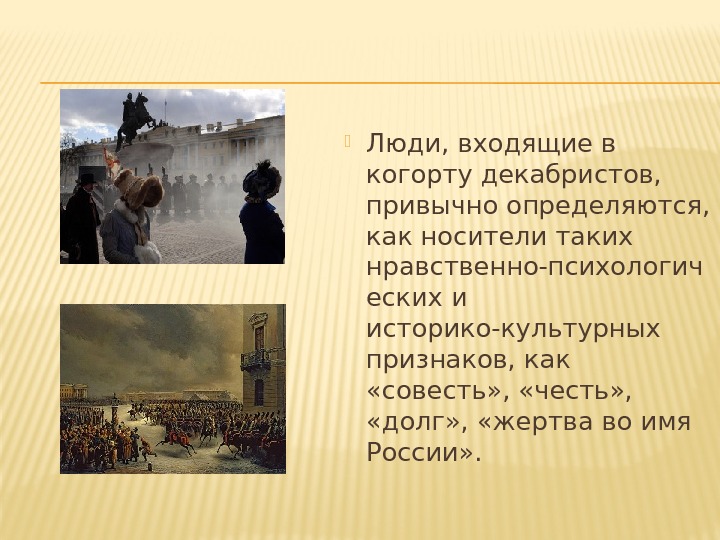 Люди, входящие в когорту декабристов, привычно определяются, как носители таких нравственно-психологических и историко-культурных признаков, как «совесть», «честь», «долг», «жертва во имя России».